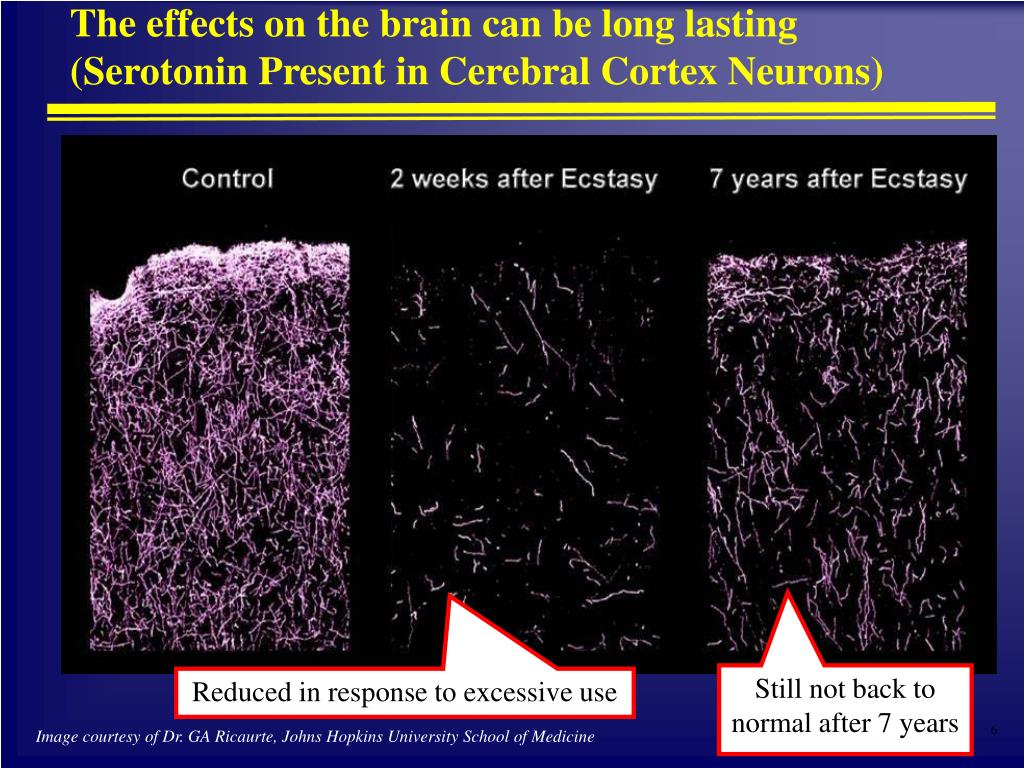 The effects on the brain can be long lasting (Serotonin Present in Cerebral Cortex Neurons)

Control

2 weeks after Ecstasy

7 years after Ecstasy

Reduced in response to excessive use

Still not back to normal after 7 years

Image courtesy of Dr. GA Ricaurte, Johns Hopkins University School of Medicine

6